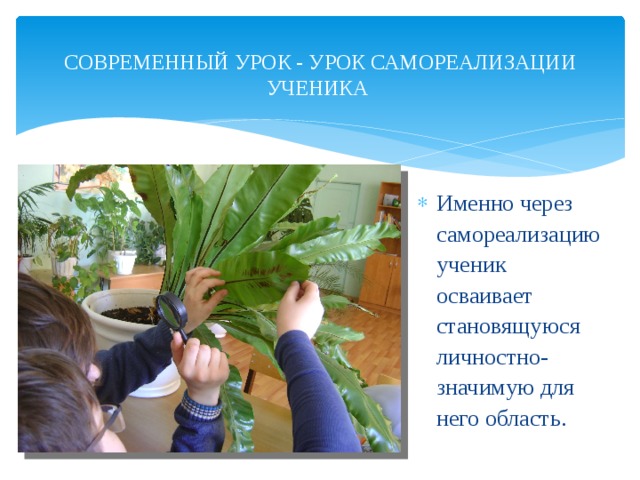 СОВРЕМЕННЫЙ УРОК - УРОК САМОРЕАЛИЗАЦИИ УЧЕНИКА

Именно через самореализацию ученик осваивает становящуюся личностно-значимую для него область.